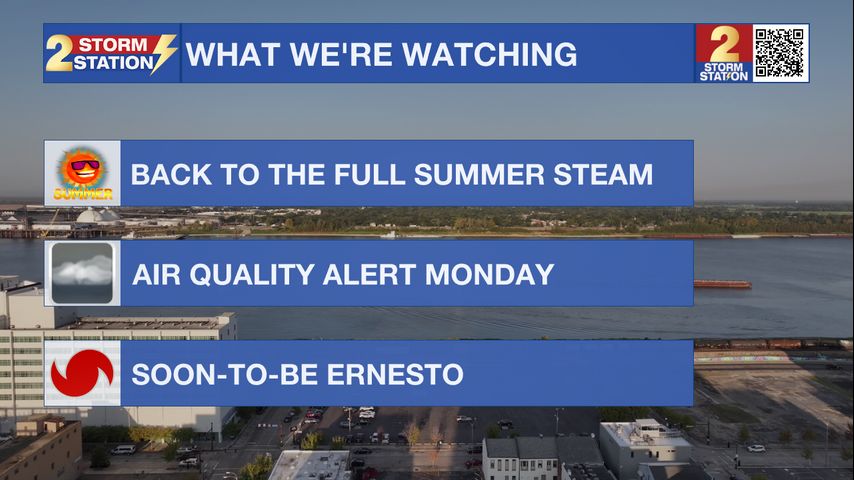 2 STORM STATION WHAT WE'RE WATCHING

2 STORM STATION

SUMMER BACK TO THE FULL SUMMER STEAM

AIR QUALITY ALERT MONDAY

SOON-TO-BE ERNESTO